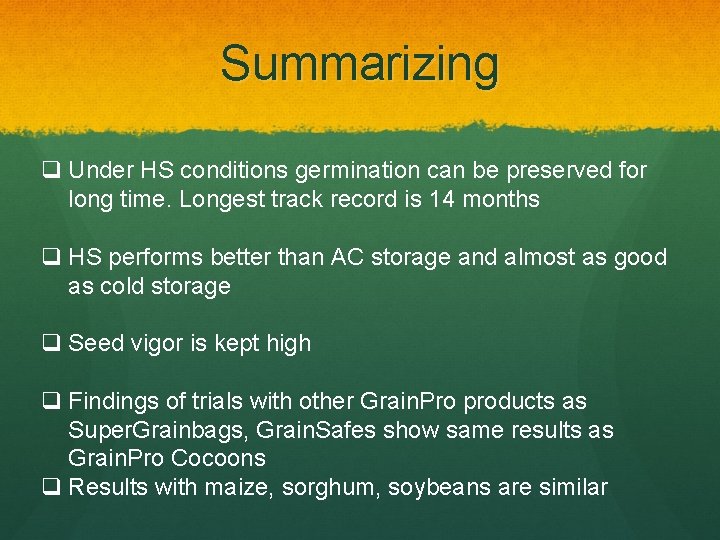 Summarizing

❑ Under HS conditions germination can be preserved for long time. Longest track record is 14 months

❑ HS performs better than AC storage and almost as good as cold storage

❑ Seed vigor is kept high

❑ Findings of trials with other GrainPro products as SuperGrainbags, GrainSafes show same results as GrainPro Cocoons
❑ Results with maize, sorghum, soybeans are similar